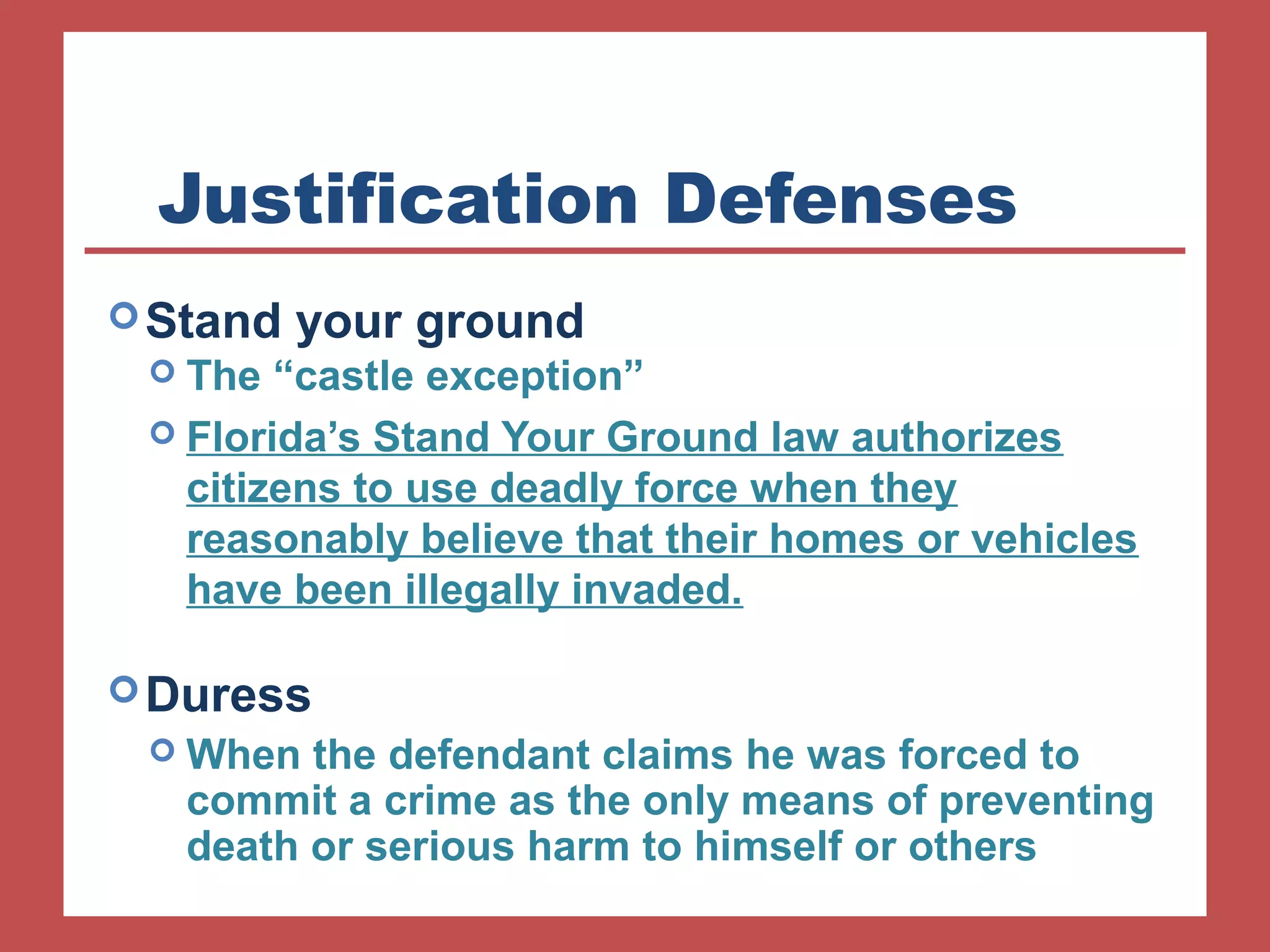 Justification Defenses

Stand your ground

The “castle exception”

Florida’s Stand Your Ground law authorizes citizens to use deadly force when they reasonably believe that their homes or vehicles have been illegally invaded.

Duress

When the defendant claims he was forced to commit a crime as the only means of preventing death or serious harm to himself or others